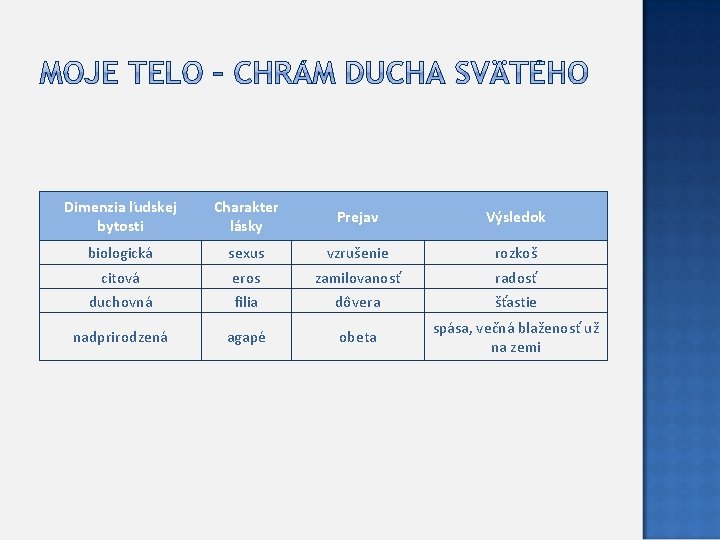 MOJE TELO – CHRÁM DUCHA SVÄTÉHO

| Dimenzia ľudskej bytosti | Charakter lásky | Prejav | Výsledok |
|---|---|---|---|
| biologická | sexus | vzrušenie | rozkoš |
| citová | eros | zamilovanosť | radosť |
| duchovná | filia | dôvera | šťastie |
| nadprirodzená | agapé | obeta | spása, večná blaženosť už na zemi |